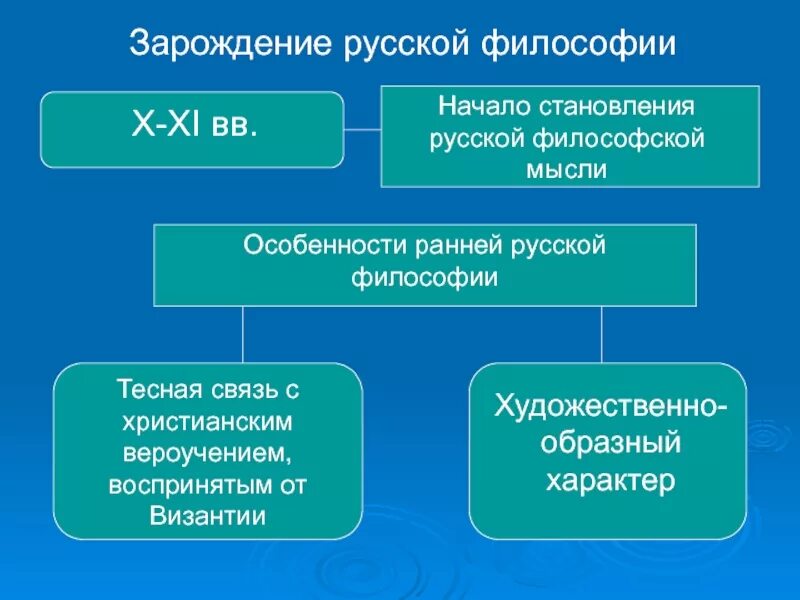 Зарождение русской философии

X-XI вв.

Начало становления русской философской мысли

Особенности ранней русской философии

Тесная связь с христианским вероучением, воспринятым от Византии

Художественно-образный характер